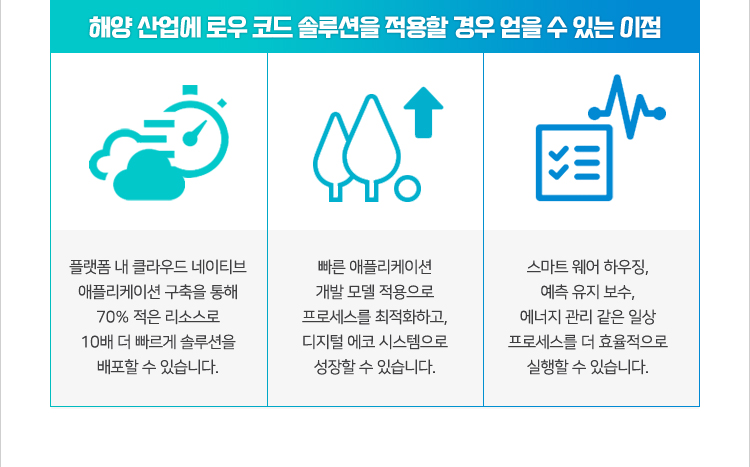 해양 산업에 로우 코드 솔루션을 적용할 경우 얻을 수 있는 이점

플랫폼 내 클라우드 네이티브 애플리케이션 구축을 통해 70% 적은 리소스로 10배 더 빠르게 솔루션을 배포할 수 있습니다.

빠른 애플리케이션 개발 모델 적용으로 프로세스를 최적화하고, 디지털 에코 시스템으로 성장할 수 있습니다.

스마트 웨어 하우징, 예측 유지 보수, 에너지 관리 같은 일상 프로세스를 더 효율적으로 실행할 수 있습니다.